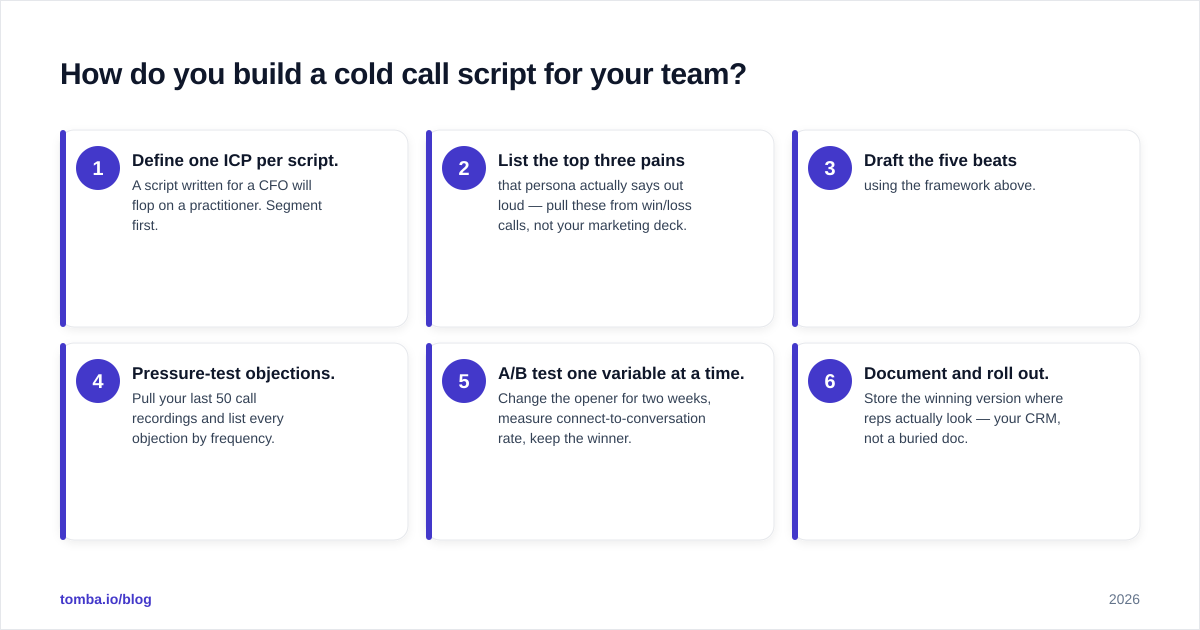 How do you build a cold call script for your team?

1
Define one ICP per script.
A script written for a CFO will flop on a practitioner. Segment first.

2
List the top three pains
that persona actually says out loud — pull these from win/loss calls, not your marketing deck.

3
Draft the five beats
using the framework above.

4
Pressure-test objections.
Pull your last 50 call recordings and list every objection by frequency.

5
A/B test one variable at a time.
Change the opener for two weeks, measure connect-to-conversation rate, keep the winner.

6
Document and roll out.
Store the winning version where reps actually look — your CRM, not a buried doc.

tomba.io/blog

2026